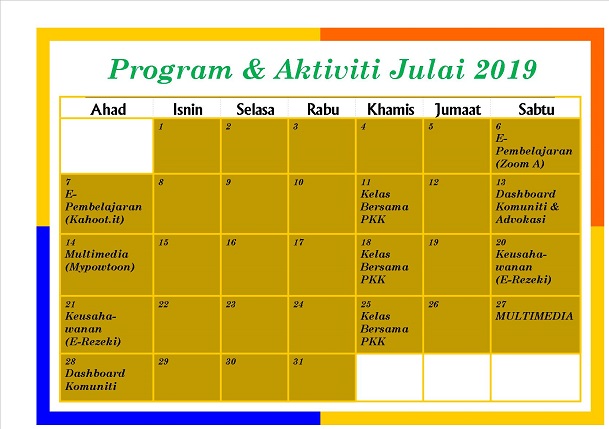 Program & Aktiviti Julai 2019

| Ahad | Isnin | Selasa | Rabu | Khamis | Jumaat | Sabtu |
|---|---|---|---|---|---|---|
| | 1 | 2 | 3 | 4 | 5 | 6 E-Pembelajaran (Zoom A) |
| 7 E-Pembelajaran (Kahoot.it) | 8 | 9 | 10 | 11 Kelas Bersama PKK | 12 | 13 Dashboard Komuniti & Advokasi |
| 14 Multimedia (Mypowtoon) | 15 | 16 | 17 | 18 Kelas Bersama PKK | 19 | 20 Keusahawanan (E-Rezeki) |
| 21 Keusahawanan (E-Rezeki) | 22 | 23 | 24 | 25 Kelas Bersama PKK | 26 | 27 MULTIMEDIA |
| 28 Dashboard Komuniti | 29 | 30 | 31 | | | |